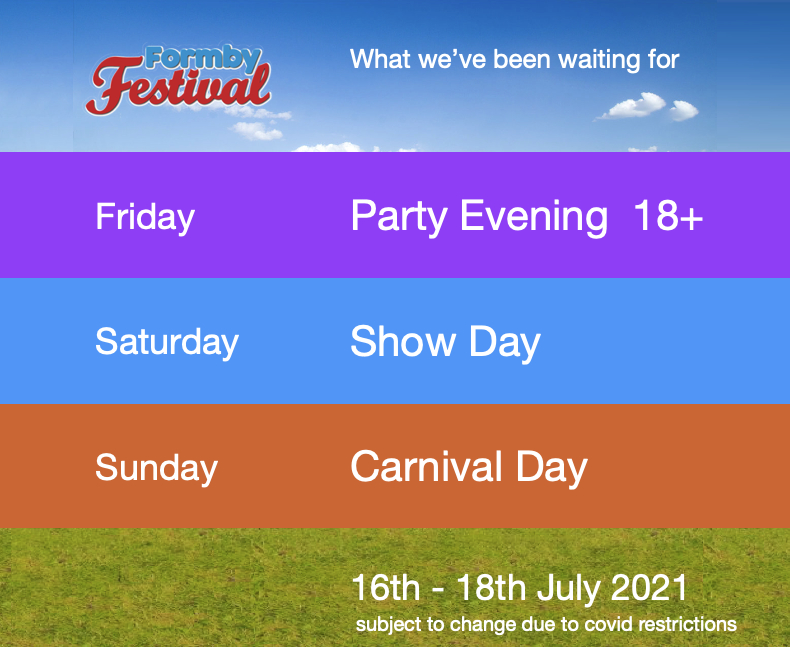 Formby Festival

What we've been waiting for

Friday Party Evening 18+

Saturday Show Day

Sunday Carnival Day

16th - 18th July 2021
subject to change due to covid restrictions